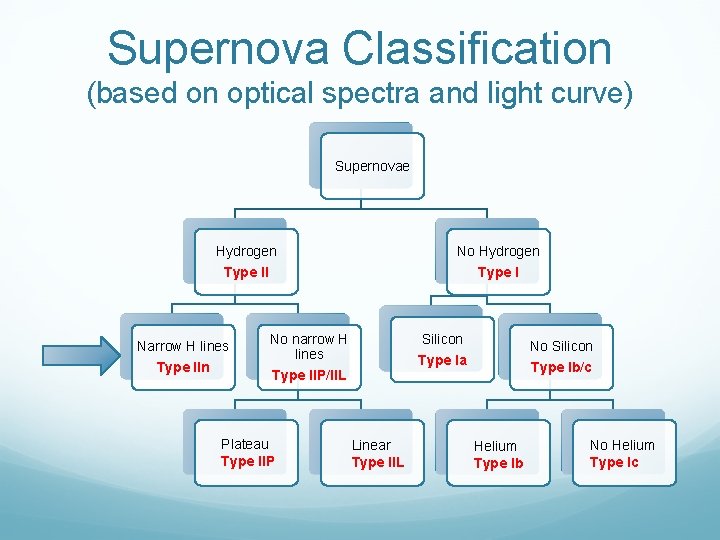 Supernova Classification
(based on optical spectra and light curve)

Supernovae

Hydrogen
Type II

No Hydrogen
Type I

Narrow H lines
Type IIn

No narrow H lines
Type IIP/IIL

Silicon
Type Ia

No Silicon
Type Ib/c

Plateau
Type IIP

Linear
Type IIL

Helium
Type Ib

No Helium
Type Ic